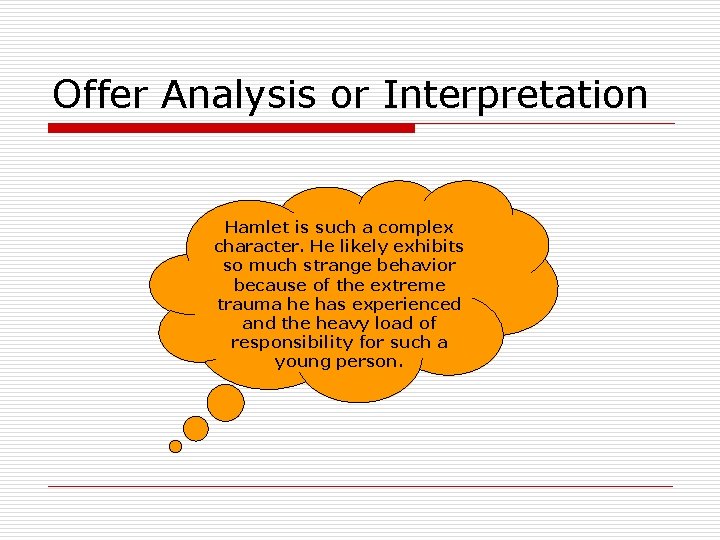 Offer Analysis or Interpretation

Hamlet is such a complex character. He likely exhibits so much strange behavior because of the extreme trauma he has experienced and the heavy load of responsibility for such a young person.